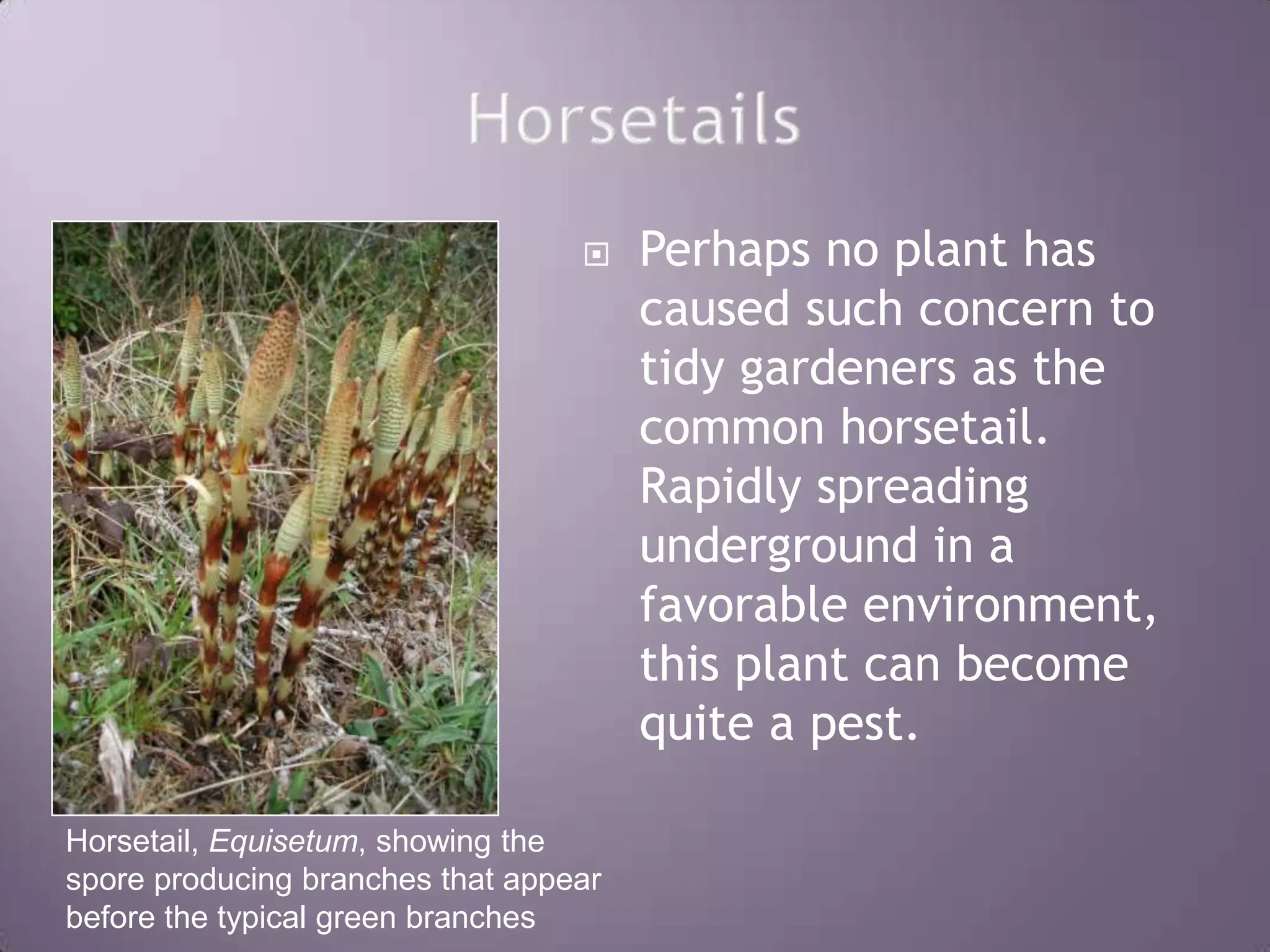 Horsetails

Perhaps no plant has caused such concern to tidy gardeners as the common horsetail. Rapidly spreading underground in a favorable environment, this plant can become quite a pest.

Horsetail, Equisetum, showing the spore producing branches that appear before the typical green branches